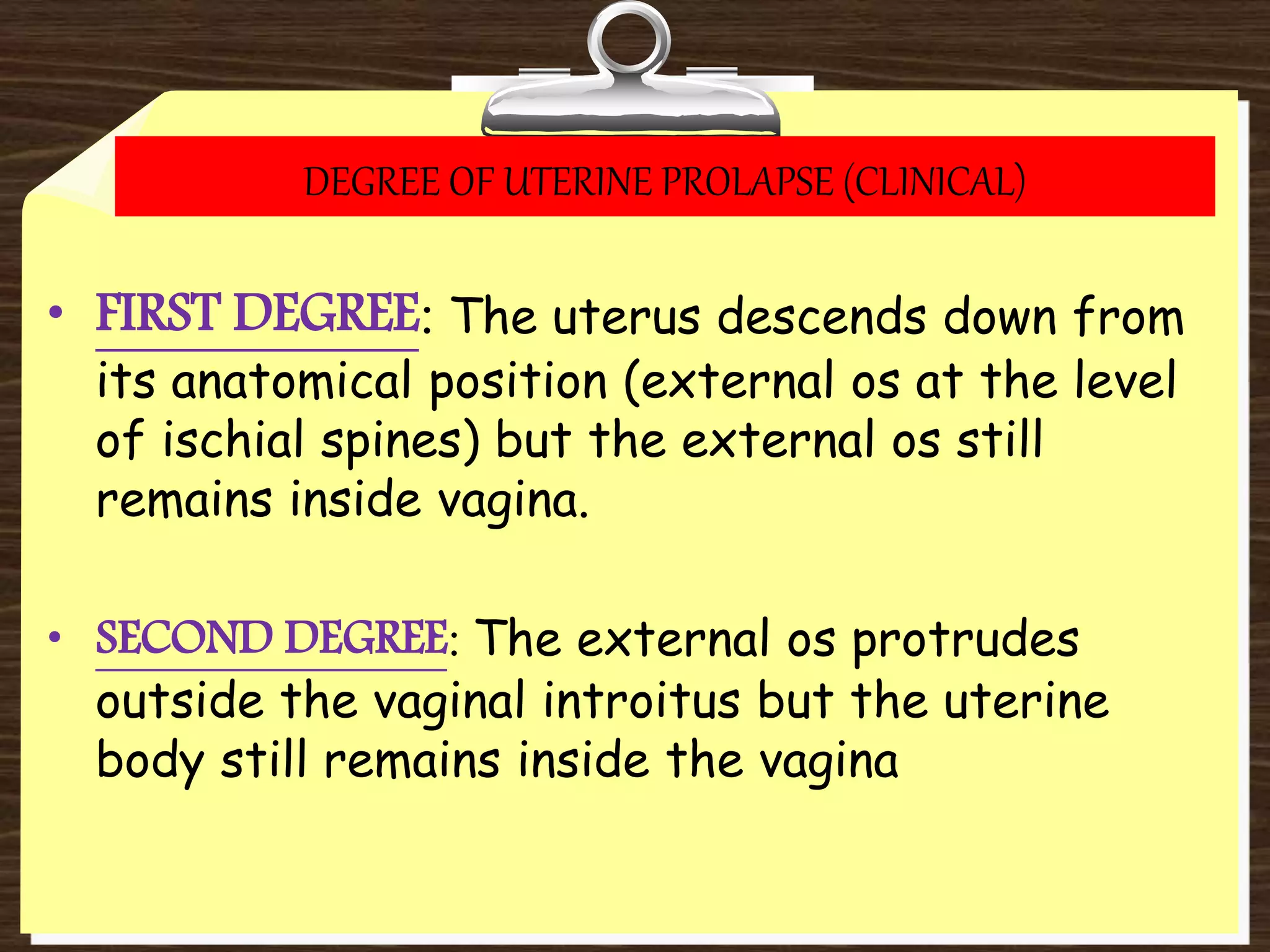 DEGREE OF UTERINE PROLAPSE (CLINICAL)

• FIRST DEGREE: The uterus descends down from its anatomical position (external os at the level of ischial spines) but the external os still remains inside vagina.

• SECOND DEGREE: The external os protrudes outside the vaginal introitus but the uterine body still remains inside the vagina